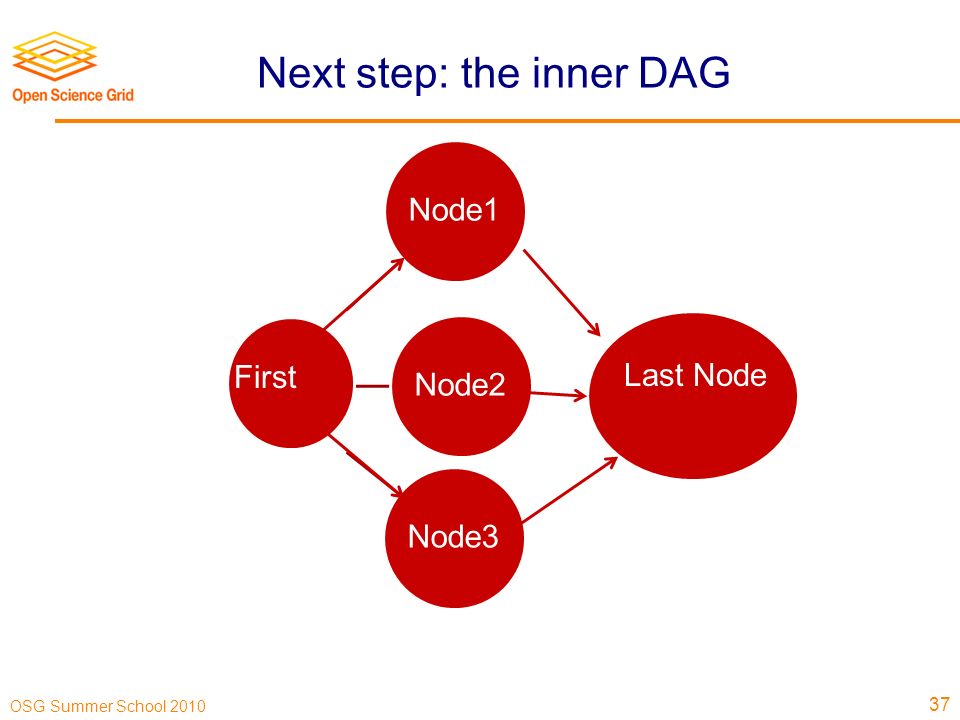 Open Science Grid

Next step: the inner DAG

Node1

First

Node2

Last Node

Node3

OSG Summer School 2010

37